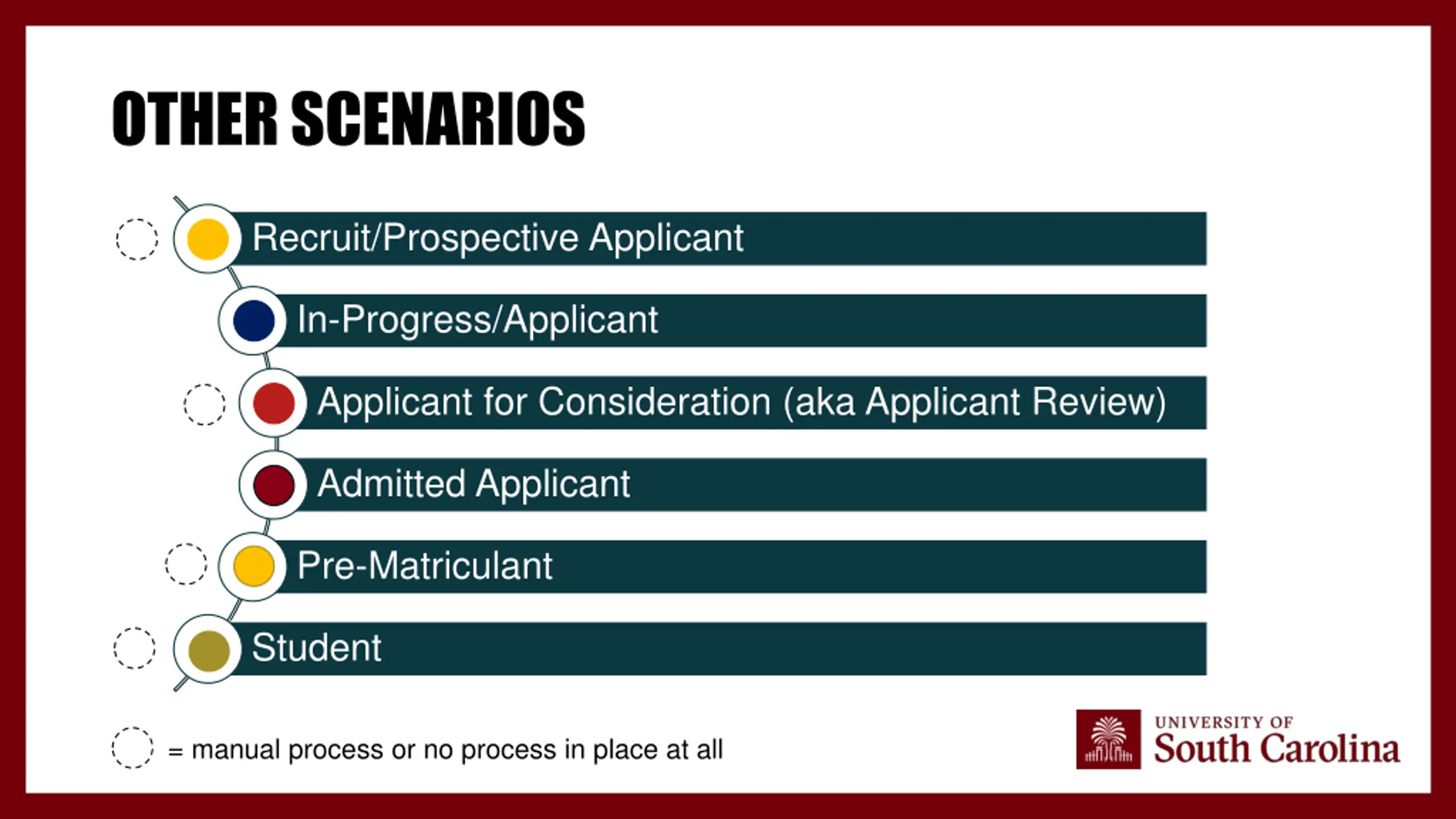 OTHER SCENARIOS

Recruit/Prospective Applicant

In-Progress/Applicant

Applicant for Consideration (aka Applicant Review)

Admitted Applicant

Pre-Matriculant

Student

= manual process or no process in place at all

UNIVERSITY OF South Carolina